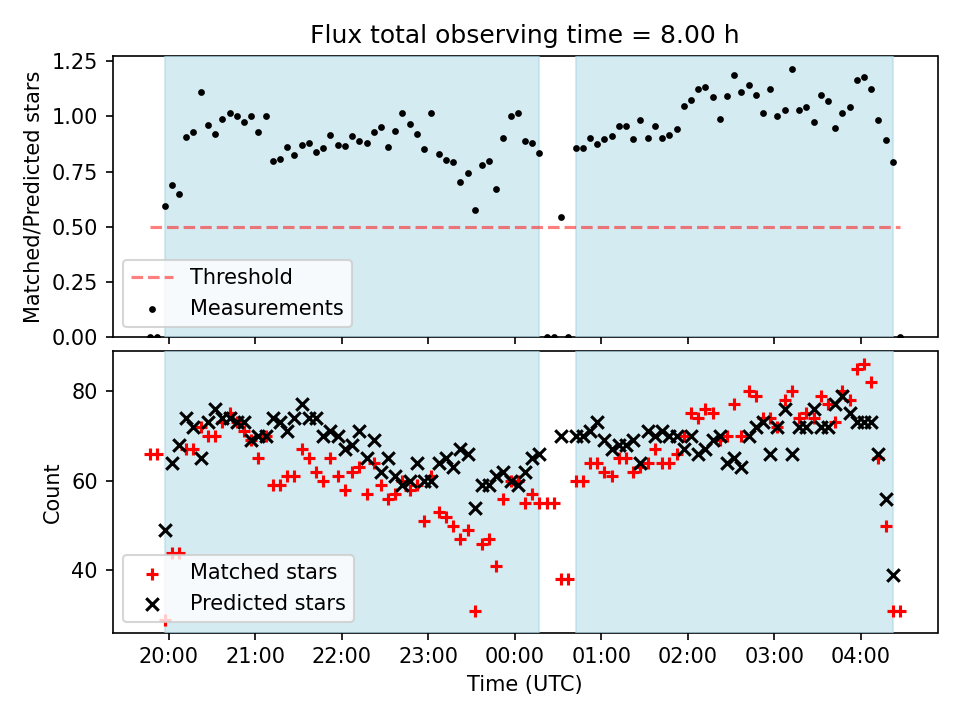 Flux total observing time = 8.00 h

Matched/Predicted stars

1.25
1.00
0.75
0.50
0.25
0.00

Threshold
Measurements

Count

80
60
40

Matched stars
Predicted stars

20:00 21:00 22:00 23:00 00:00 01:00 02:00 03:00 04:00

Time (UTC)